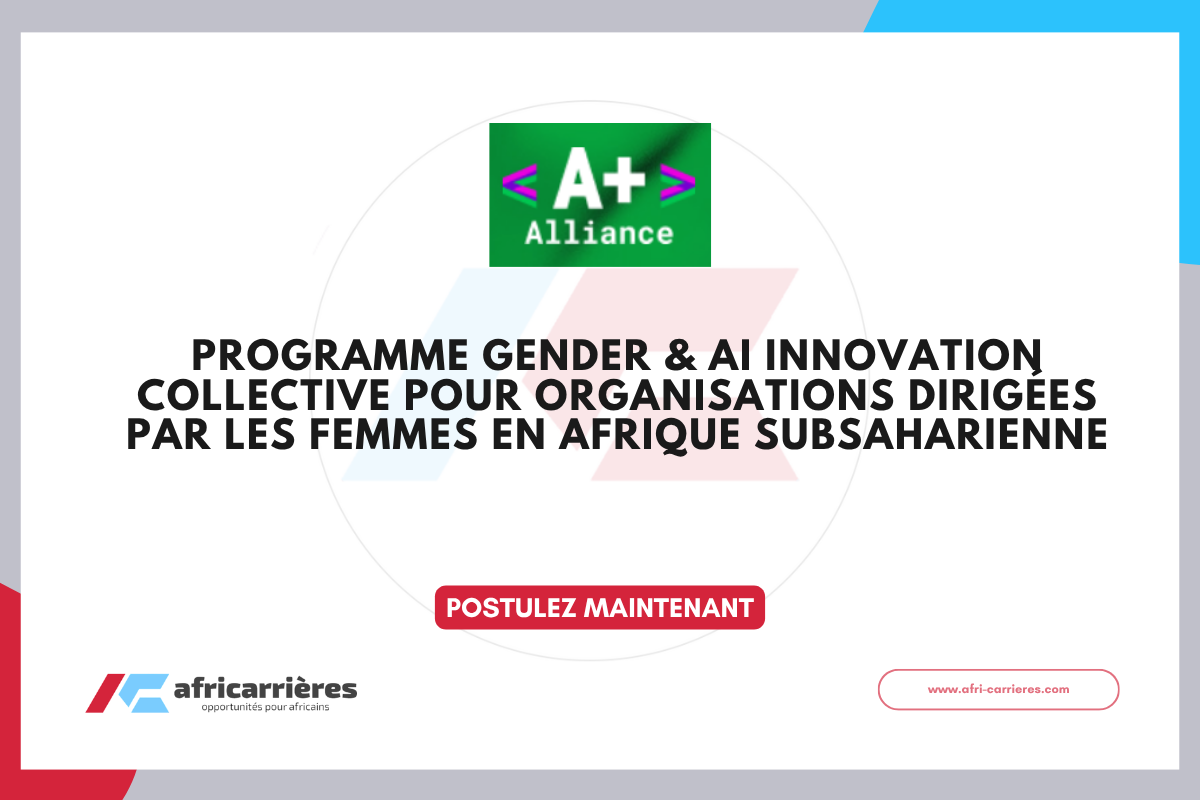 < A+ >
Alliance

PROGRAMME GENDER & AI INNOVATION COLLECTIVE POUR ORGANISATIONS DIRIGÉES PAR LES FEMMES EN AFRIQUE SUBSAHARIENNE

POSTULEZ MAINTENANT

africarrières
opportunités pour africains

www.afri-carrieres.com